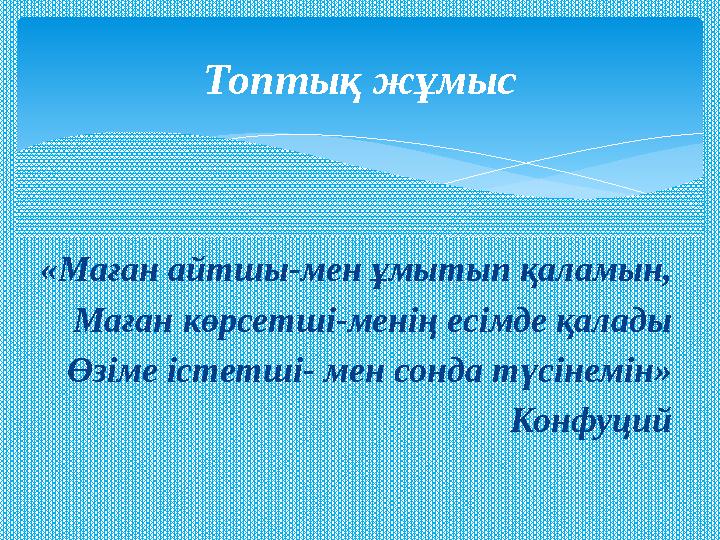 Топтық жұмыс

«Маған айтшы-мен ұмытып қаламын,
Маған көрсетші-менің есімде қалады
Өзіме істетші- мен сонда түсінемін»
Конфуций